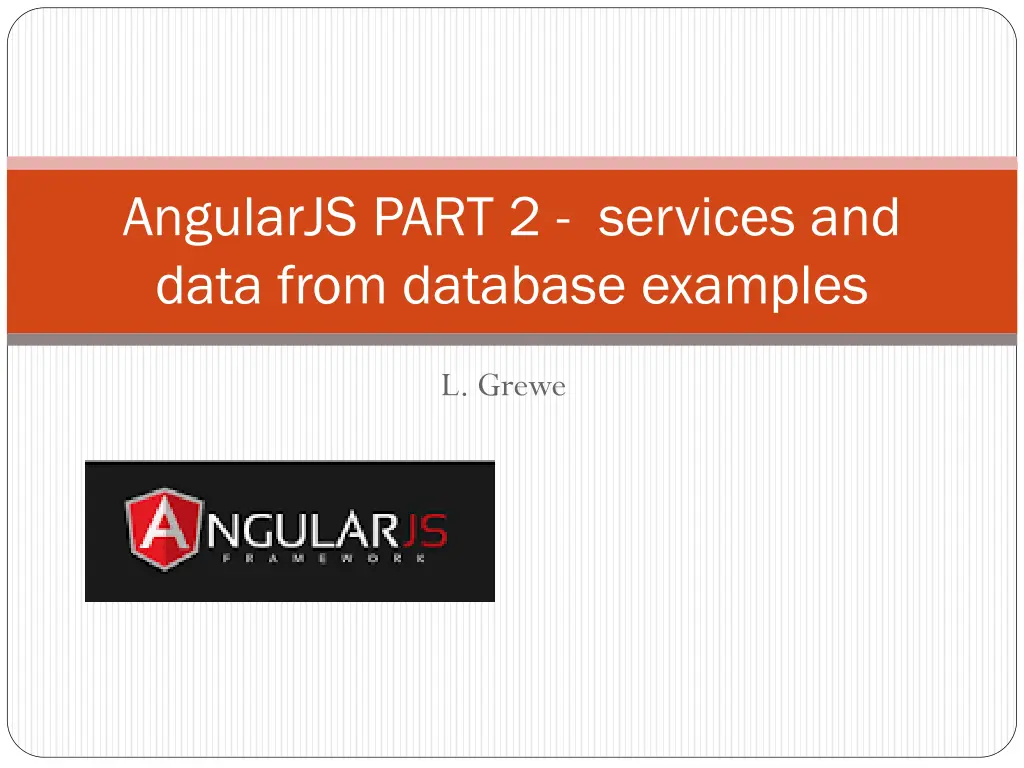 AngularJS PART 2 - services and data from database examples

L. Grewe

ANGULARJS
FRAMEWORK